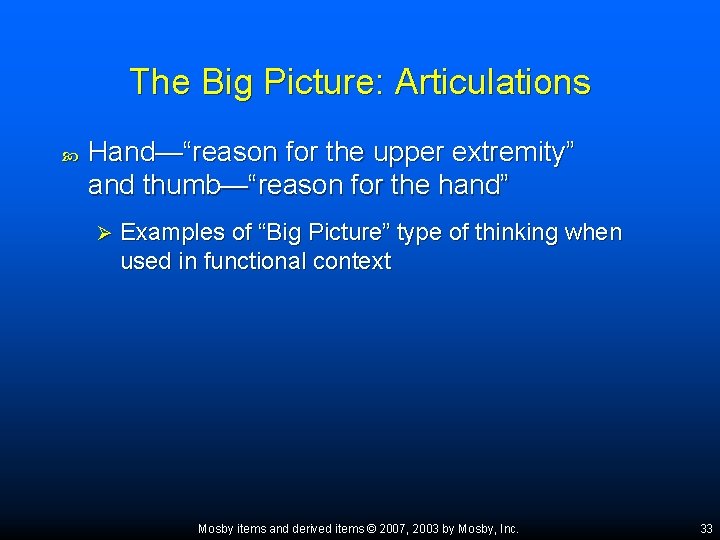 The Big Picture: Articulations

Hand—“reason for the upper extremity” and thumb—“reason for the hand”

Examples of “Big Picture” type of thinking when used in functional context

Mosby items and derived items © 2007, 2003 by Mosby, Inc.

33